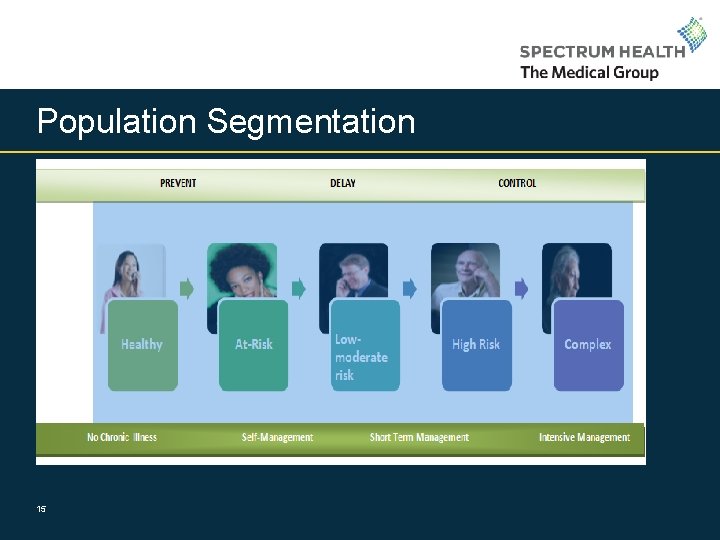 SPECTRUM HEALTH
The Medical Group

Population Segmentation

PREVENT DELAY CONTROL

Healthy

At-Risk

Low-moderate risk

High Risk

Complex

No Chronic Illness Self-Management Short Term Management Intensive Management

15